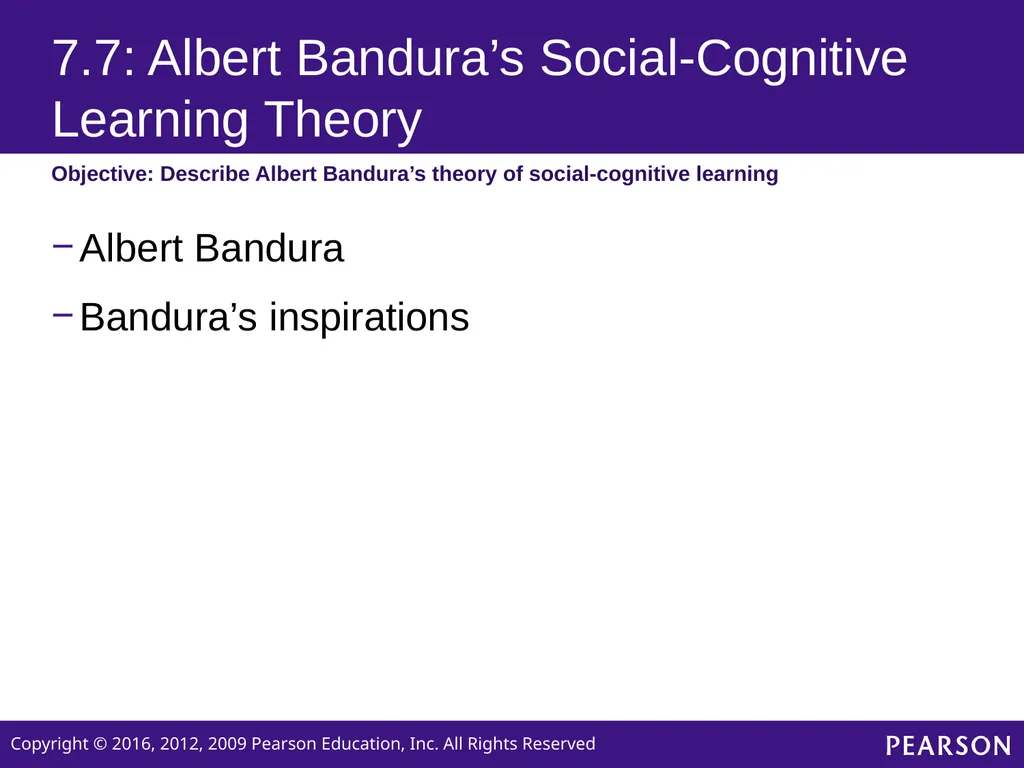 7.7: Albert Bandura’s Social-Cognitive Learning Theory

Objective: Describe Albert Bandura’s theory of social-cognitive learning

– Albert Bandura

– Bandura’s inspirations

Copyright © 2016, 2012, 2009 Pearson Education, Inc. All Rights Reserved

PEARSON